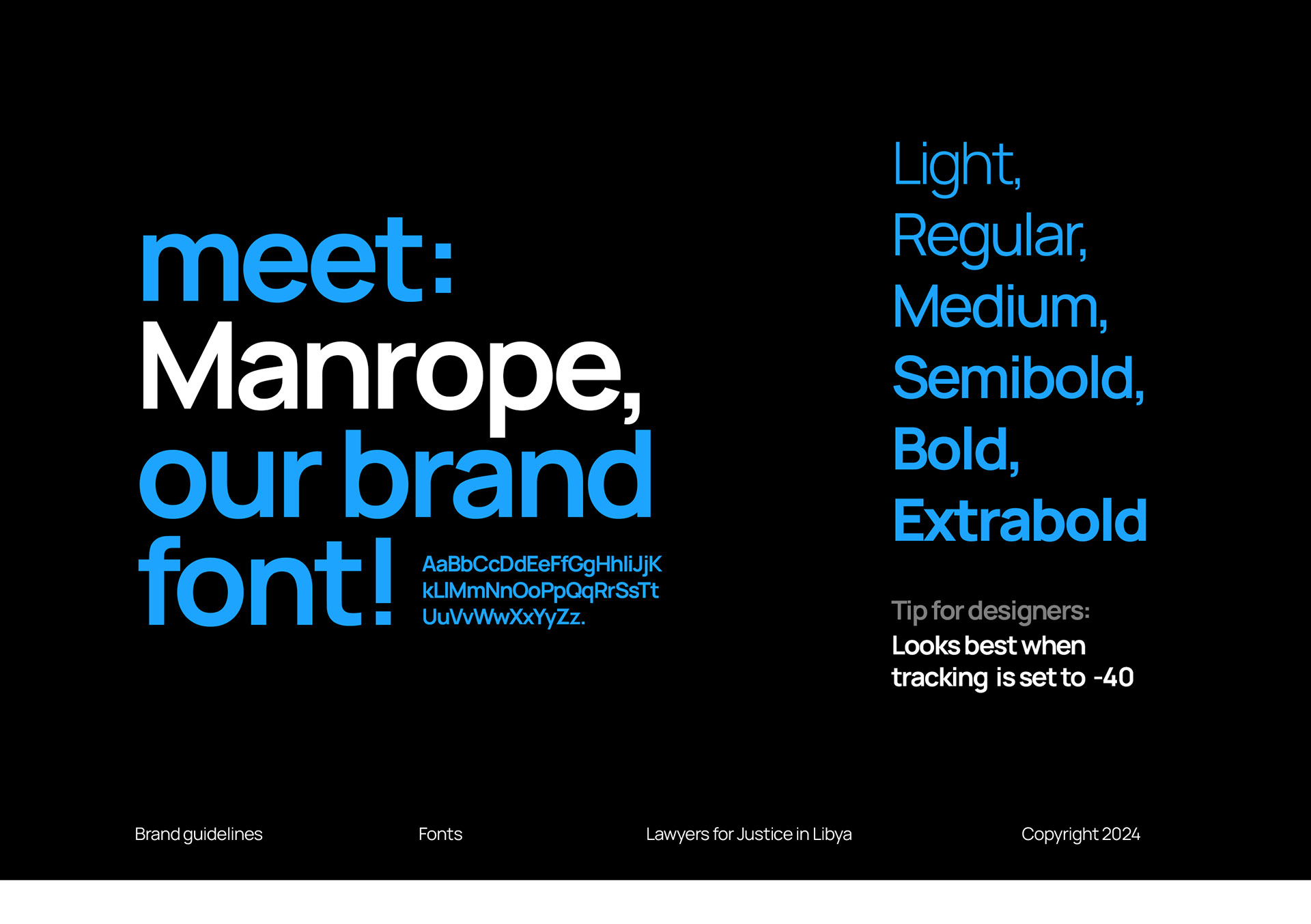 meet:
Manrope,
our brand
font!

AaBbCcDdEeFfGgHhIiJjK
kLlMmNnOoPpQqRrSsTt
UuVvWwXxYyZz.

Light,
Regular,
Medium,
Semibold,
Bold,
Extrabold

Tip for designers:
Looks best when tracking is set to -40

Brand guidelines

Fonts

Lawyers for Justice in Libya

Copyright 2024